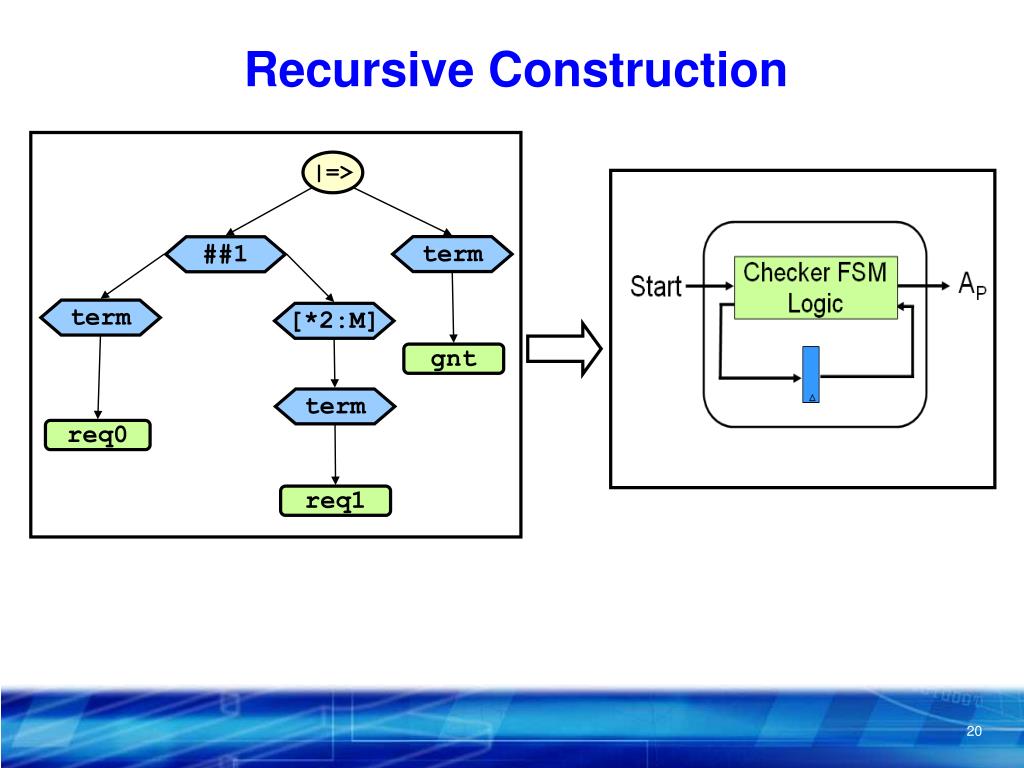 Recursive Construction

|=>

##1

term

term

[*2:M]

gnt

term

req0

req1

Start

Checker FSM Logic

$A_P$

20